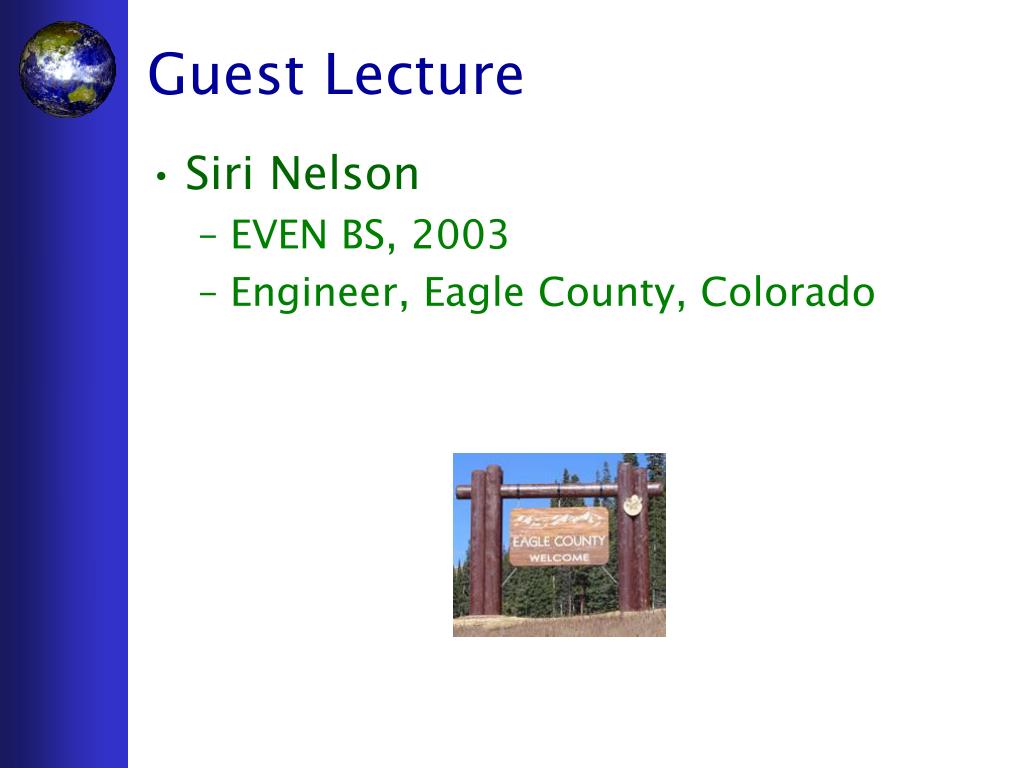 Guest Lecture

• Siri Nelson
– EVEN BS, 2003
– Engineer, Eagle County, Colorado

EAGLE COUNTY
WELCOME